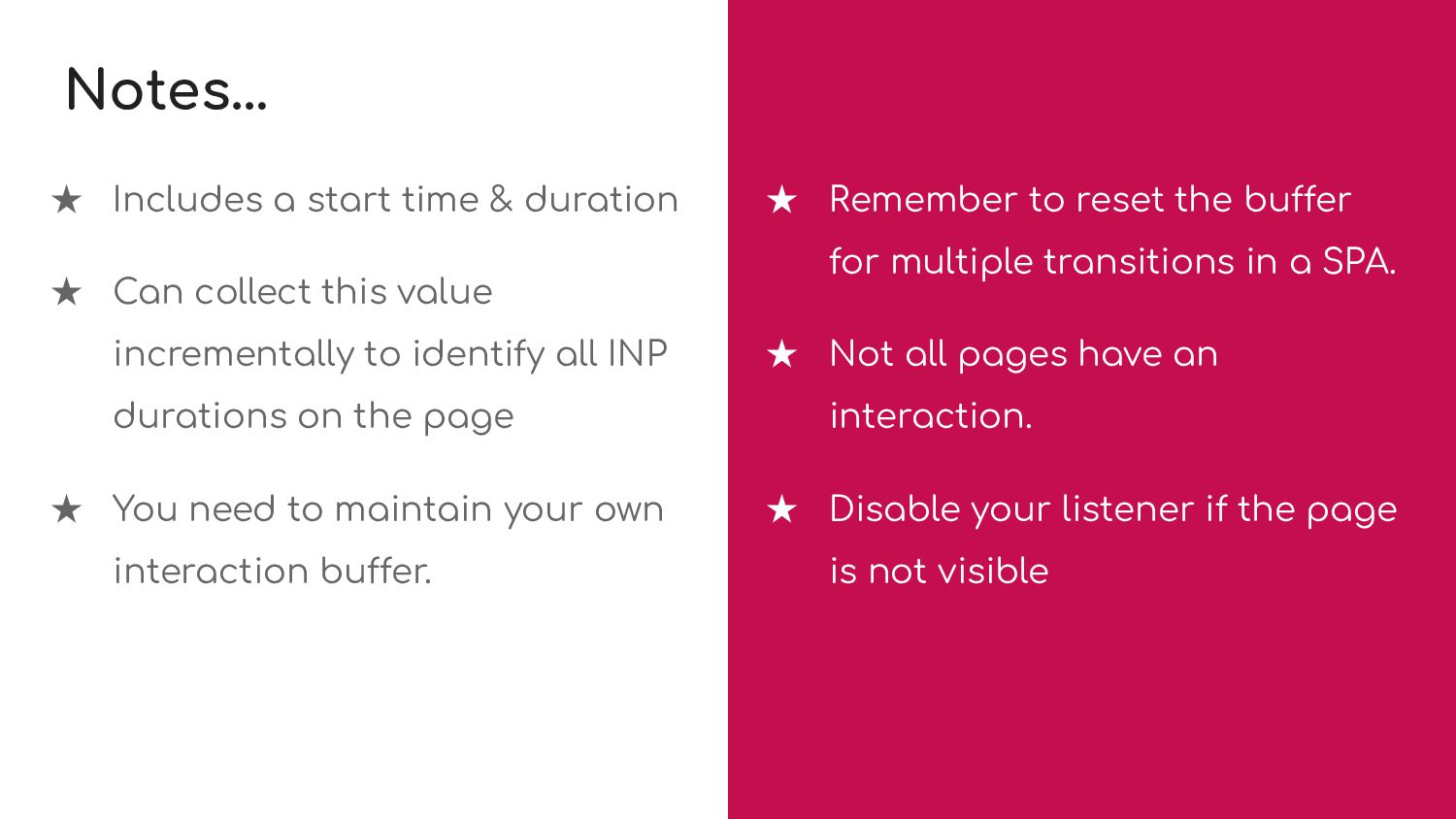 Notes...

★ Includes a start time & duration

★ Can collect this value incrementally to identify all INP durations on the page

★ You need to maintain your own interaction buffer.

★ Remember to reset the buffer for multiple transitions in a SPA.

★ Not all pages have an interaction.

★ Disable your listener if the page is not visible